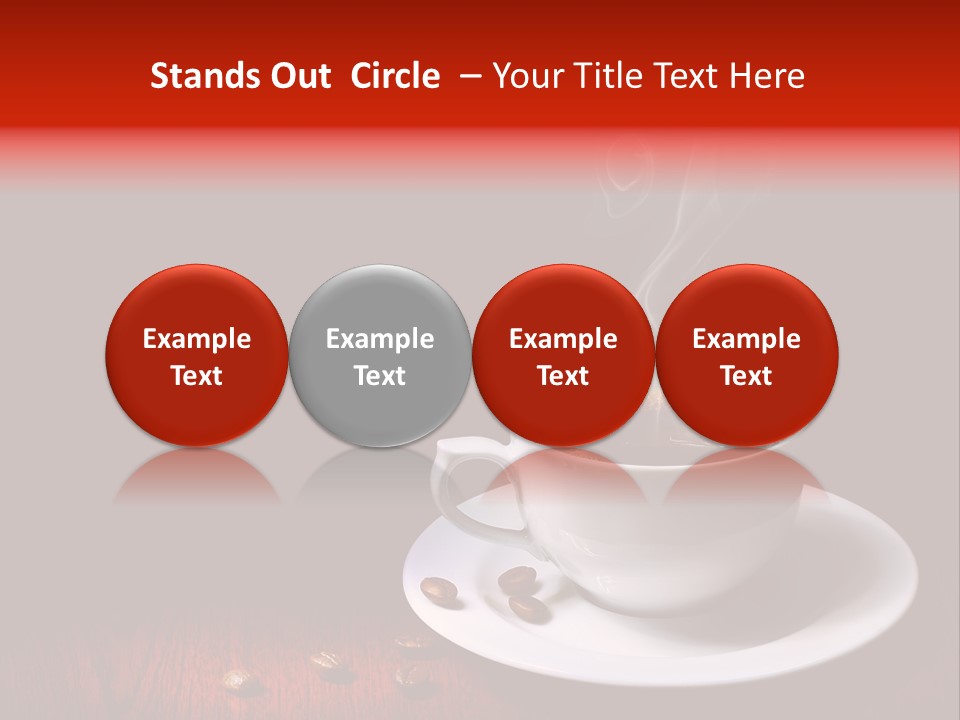 Stands Out Circle – Your Title Text Here

Example Text

Example Text

Example Text

Example Text